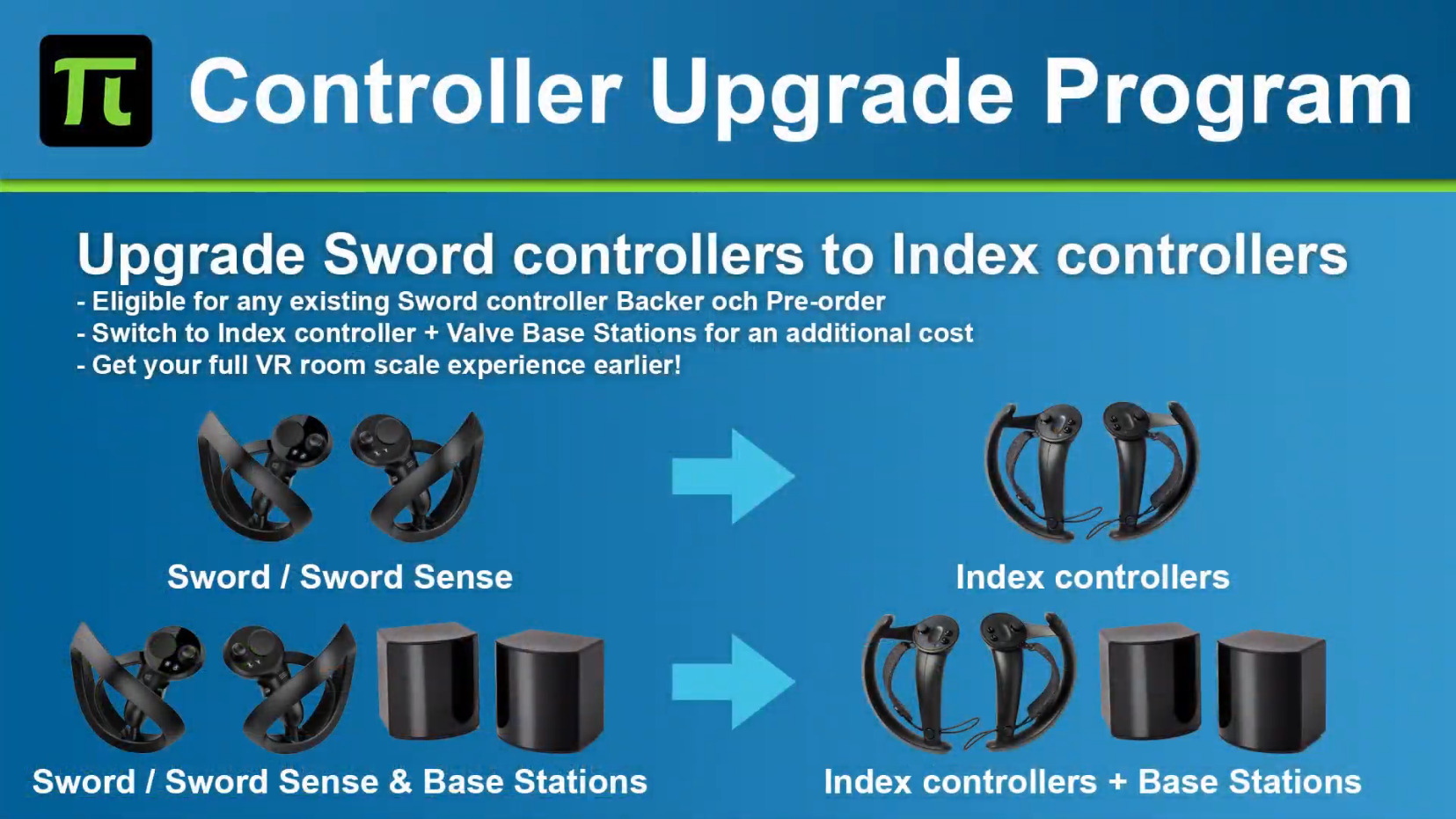 Controller Upgrade Program

Upgrade Sword controllers to Index controllers
- Eligible for any existing Sword controller Backer och Pre-order
- Switch to Index controller + Valve Base Stations for an additional cost
- Get your full VR room scale experience earlier!

Sword / Sword Sense

Index controllers

Sword / Sword Sense & Base Stations

Index controllers + Base Stations